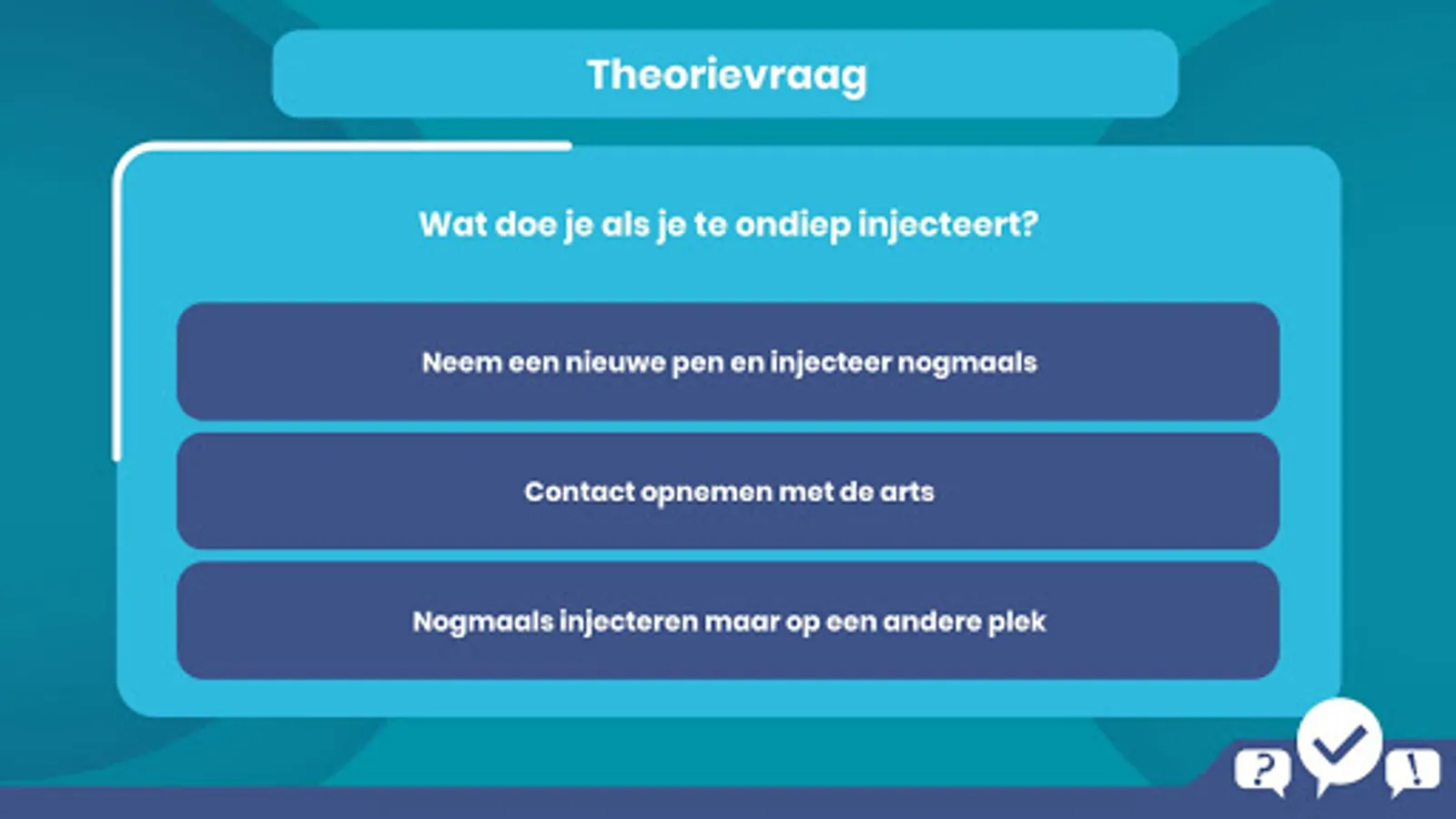 Theorievraag

Wat doe je als je te ondiep injecteert?

Neem een nieuwe pen en injecteer nogmaals

Contact opnemen met de arts

Nogmaals injecteren maar op een andere plek

?

!